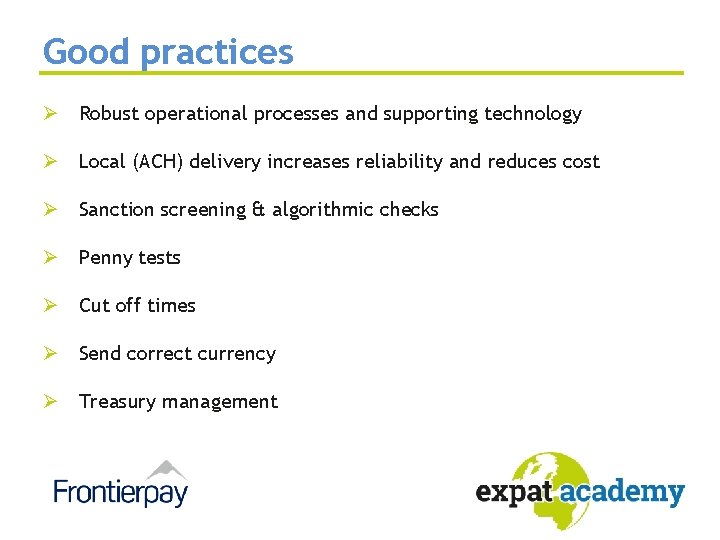 Good practices

➢ Robust operational processes and supporting technology

➢ Local (ACH) delivery increases reliability and reduces cost

➢ Sanction screening & algorithmic checks

➢ Penny tests

➢ Cut off times

➢ Send correct currency

➢ Treasury management

Frontierpay

expat academy